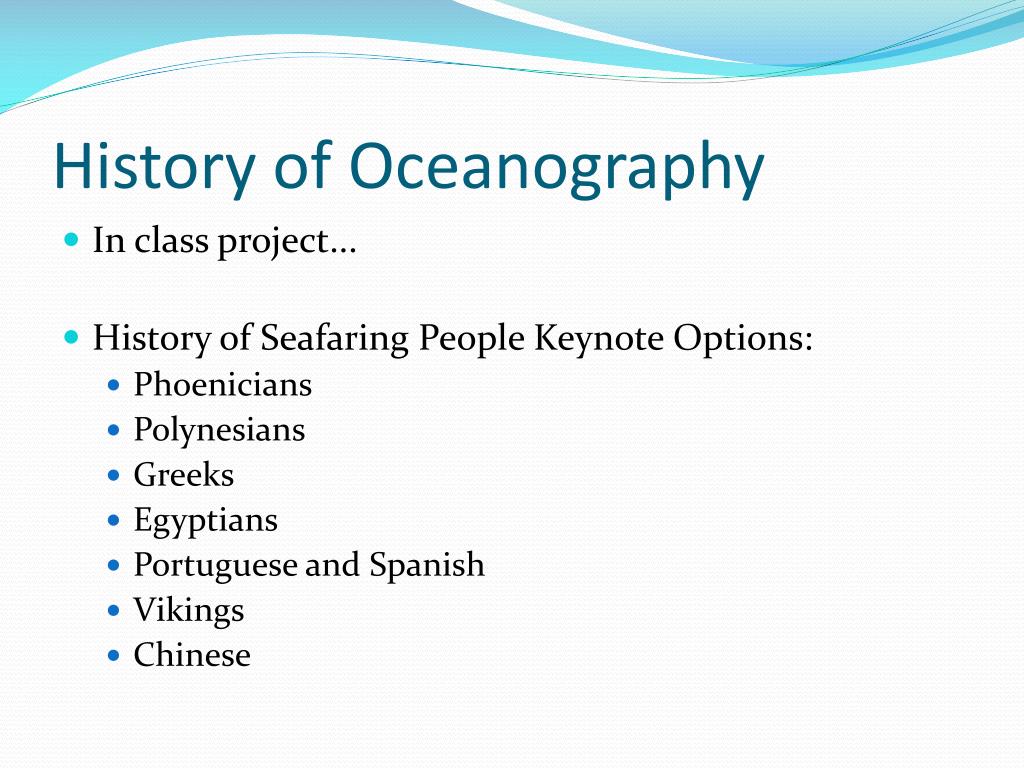 History of Oceanography

- In class project…

- History of Seafaring People Keynote Options:
  - Phoenicians
  - Polynesians
  - Greeks
  - Egyptians
  - Portuguese and Spanish
  - Vikings
  - Chinese